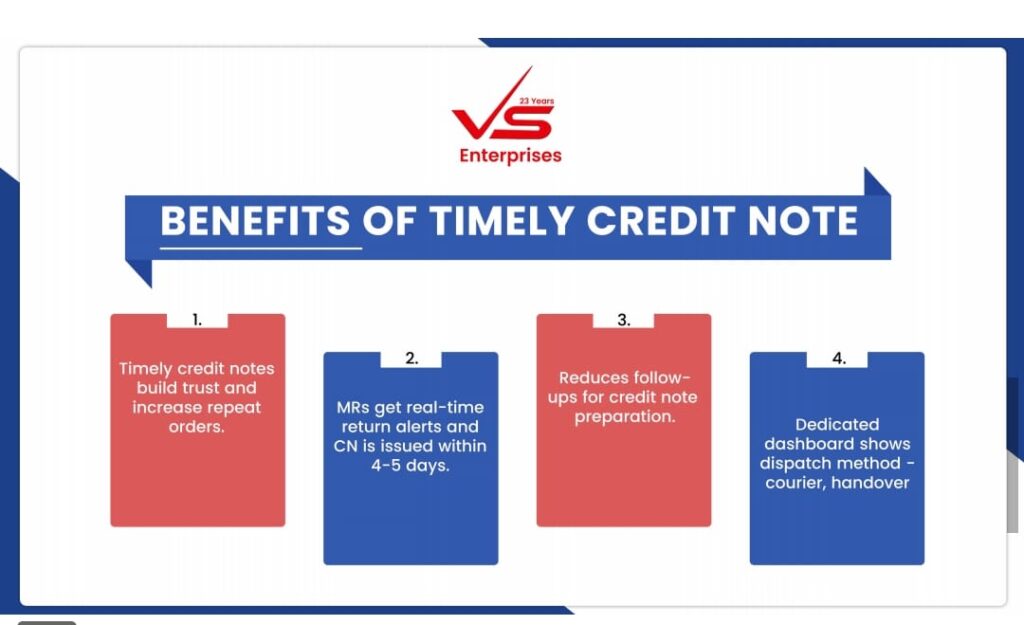 23 Years
VS
Enterprises

BENEFITS OF TIMELY CREDIT NOTE

1.
Timely credit notes build trust and increase repeat orders.

2.
MRs get real-time return alerts and CN is issued within 4-5 days.

3.
Reduces follow-ups for credit note preparation.

4.
Dedicated dashboard shows dispatch method - courier, handover